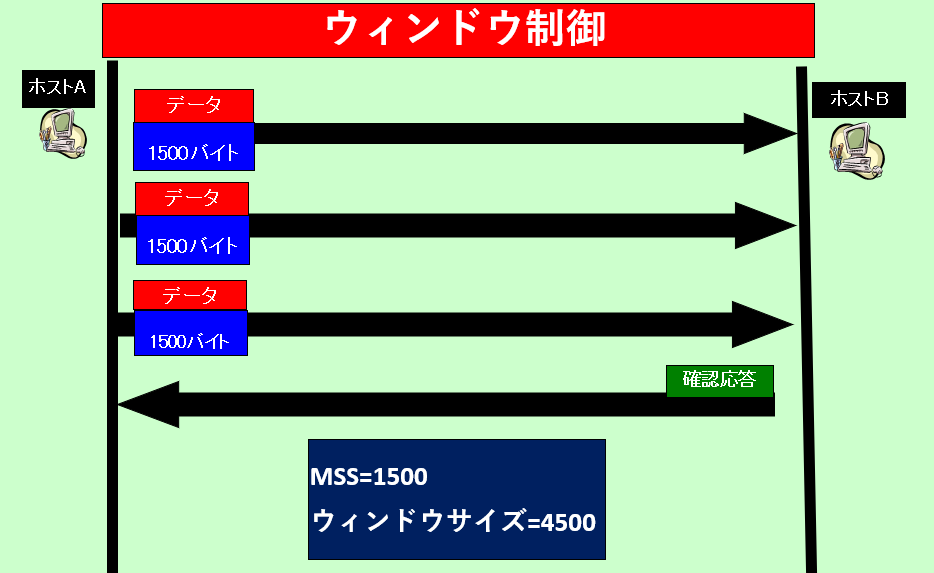 ウィンドウ制御

ホストA

ホストB

データ
1500バイト

データ
1500バイト

データ
1500バイト

確認応答

MSS=1500
ウィンドウサイズ=4500